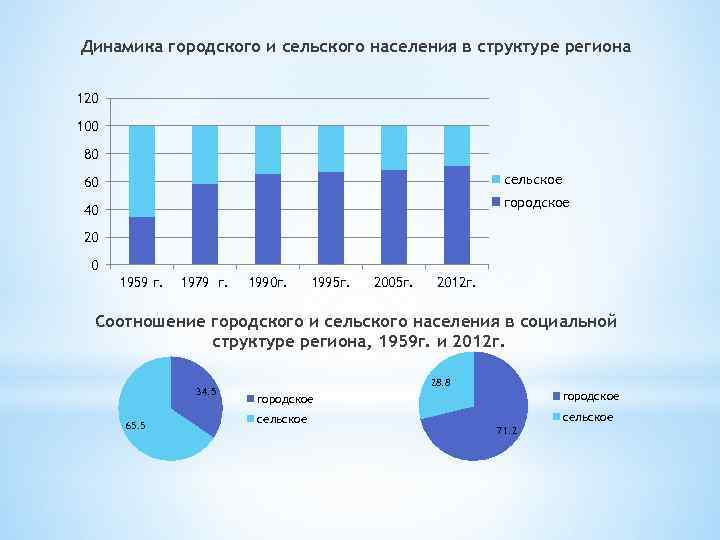 Динамика городского и сельского населения в структуре региона

120
100
80
60
40
20
0

1959 г. 1979 г. 1990г. 1995г. 2005г. 2012г.

сельское
городское

Соотношение городского и сельского населения в социальной структуре региона, 1959г. и 2012г.

34.5
65.5

городское
сельское

28.8
71.2

городское
сельское